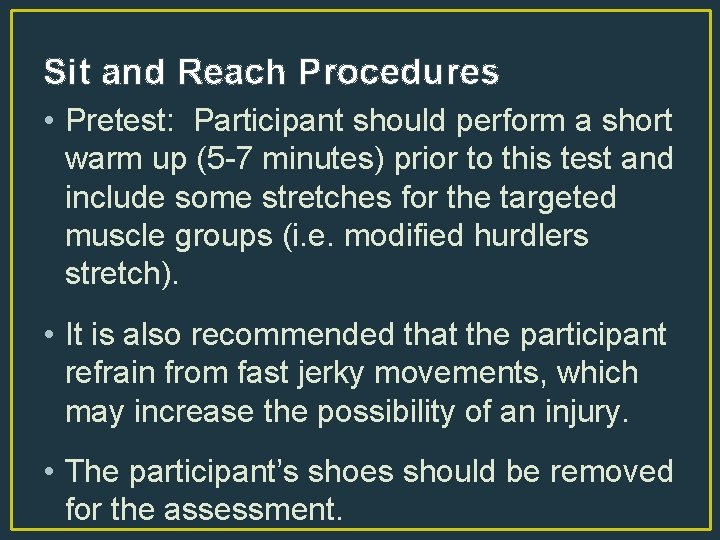 Sit and Reach Procedures

• Pretest: Participant should perform a short warm up (5-7 minutes) prior to this test and include some stretches for the targeted muscle groups (i.e. modified hurdlers stretch).

• It is also recommended that the participant refrain from fast jerky movements, which may increase the possibility of an injury.

• The participant's shoes should be removed for the assessment.